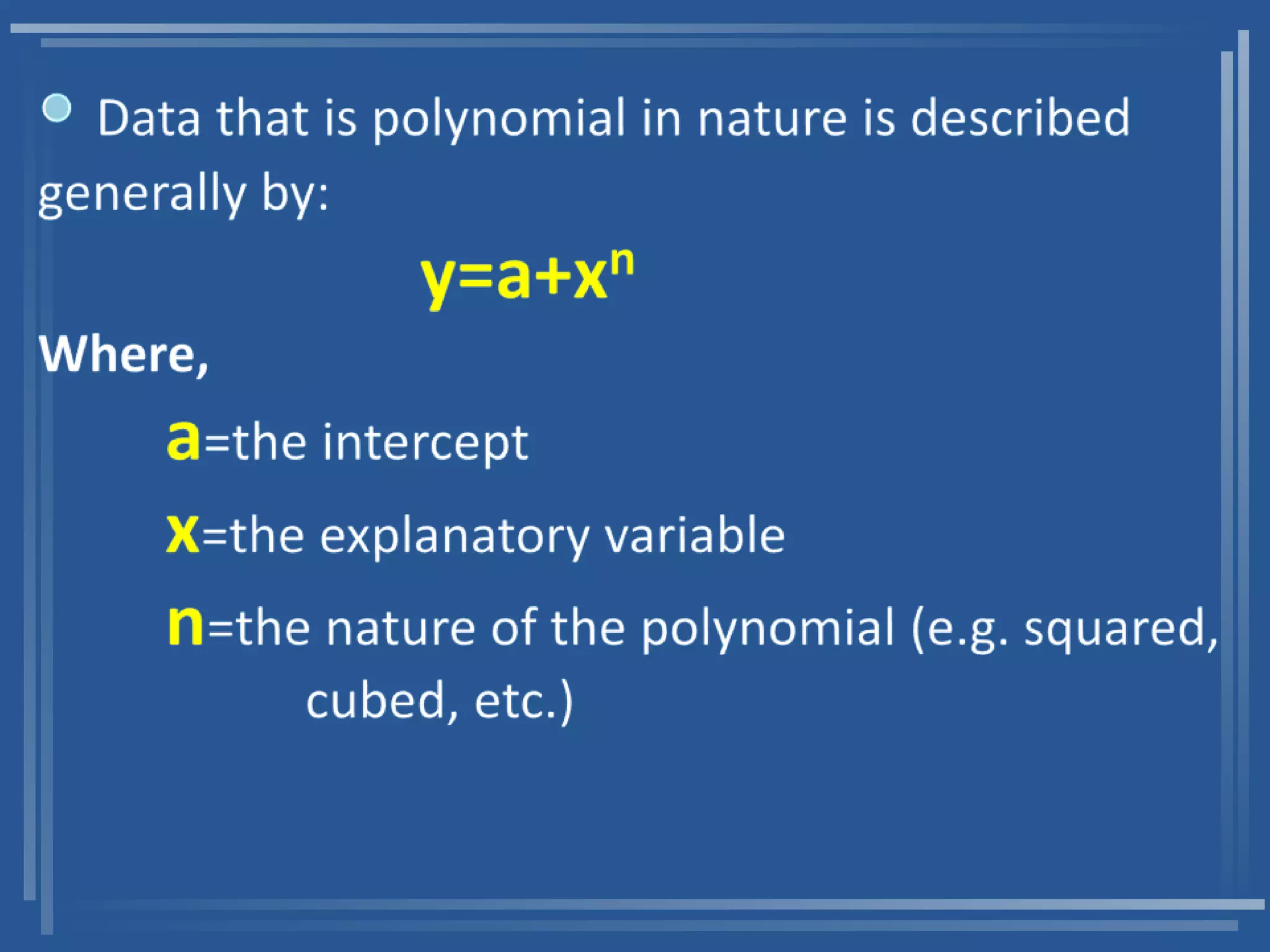 Data that is polynomial in nature is described generally by:

$y=a+x^n$

Where,

a=the intercept

x=the explanatory variable

n=the nature of the polynomial (e.g. squared, cubed, etc.)